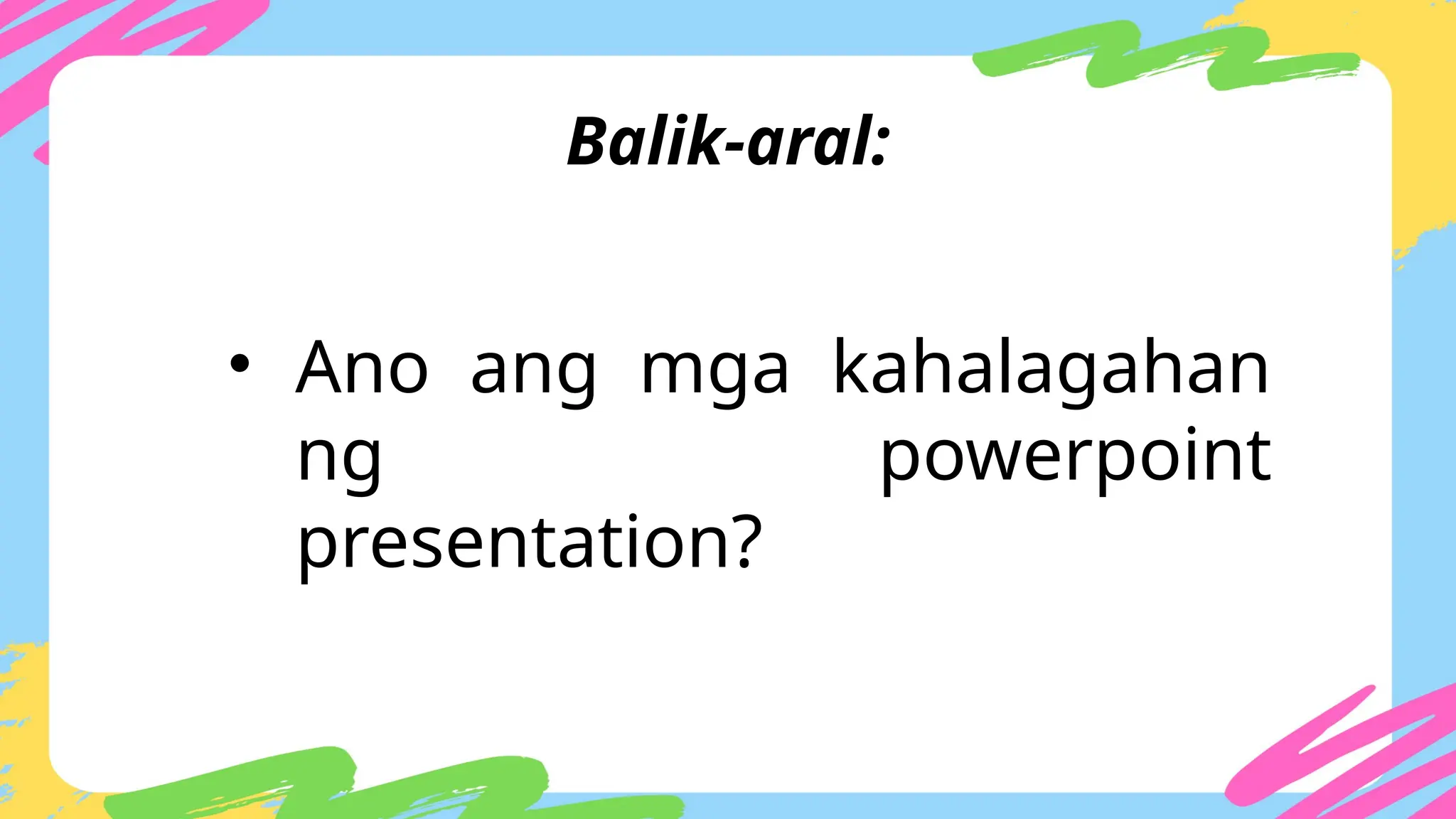 Balik-aral:

• Ano ang mga kahalagahan ng powerpoint presentation?